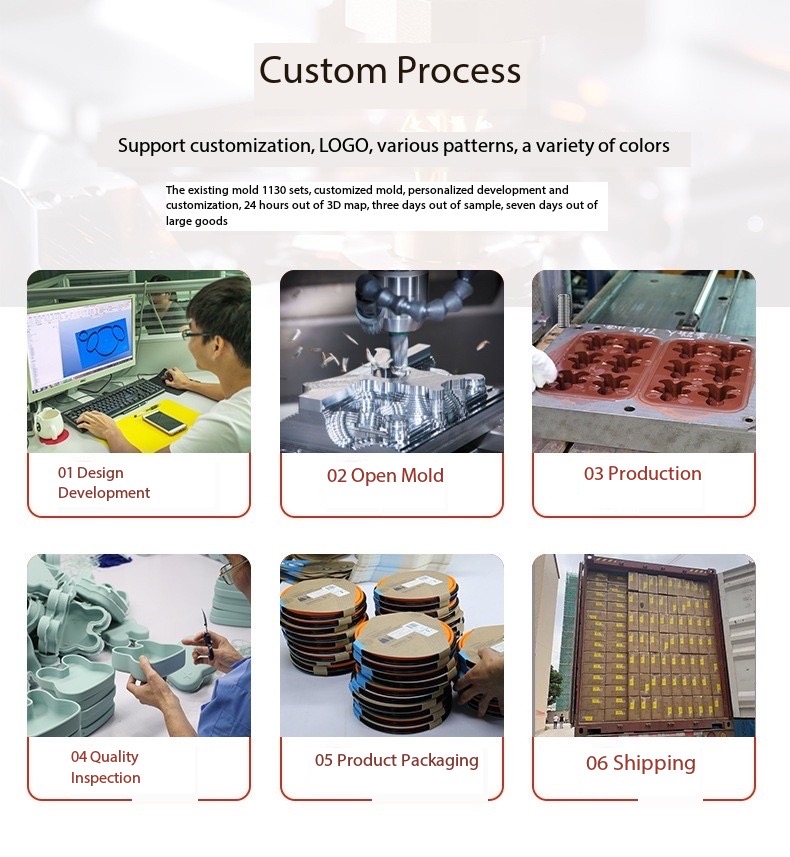 Custom Process

Support customization, LOGO, various patterns, a variety of colors

The existing mold 1130 sets, customized mold, personalized development and customization, 24 hours out of 3D map, three days out of sample, seven days out of large goods

01 Design Development

02 Open Mold

03 Production

04 Quality Inspection

05 Product Packaging

06 Shipping